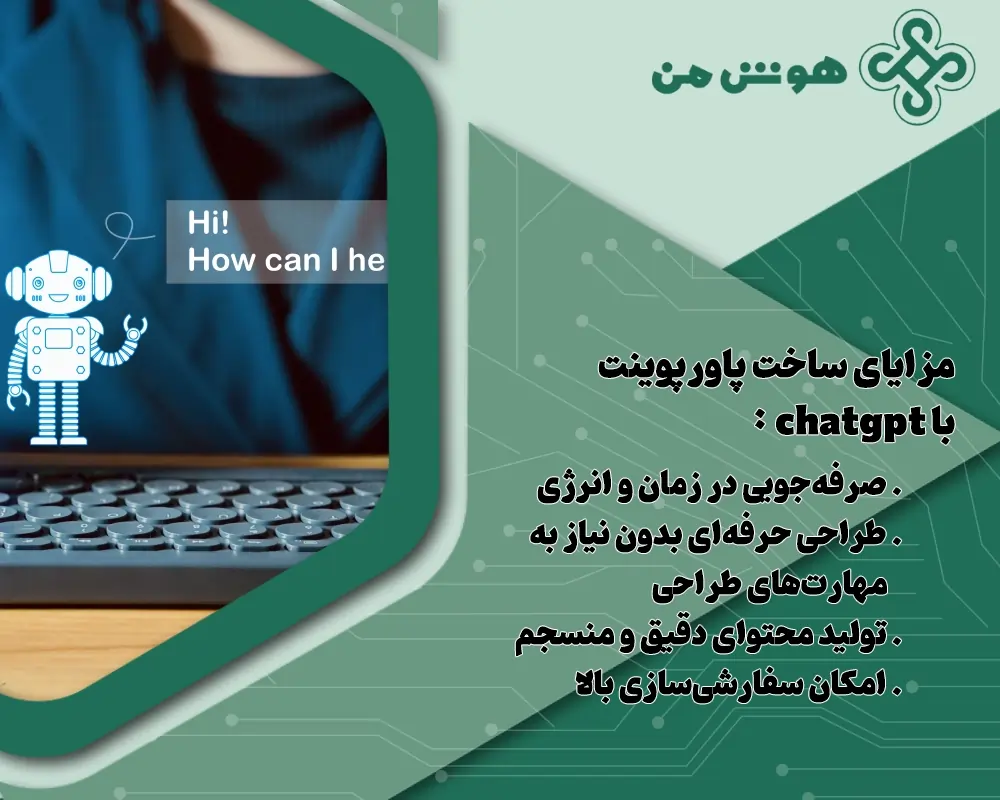 هوش من

Hi!
How can I he

مزایای ساخت پاورپوینت با chatgpt :

. صرفه‌جویی در زمان و انرژی
. طراحی حرفه‌ای بدون نیاز به مهارت‌های طراحی
. تولید محتوای دقیق و منسجم
. امکان سفارشی‌سازی بالا